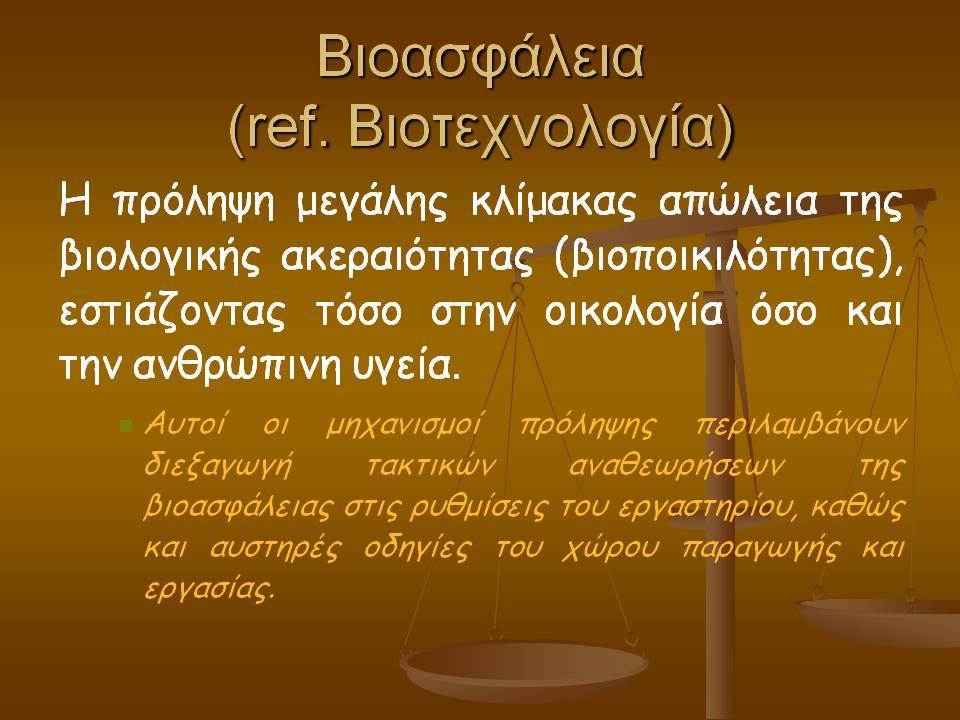 Βιοασφάλεια
(ref. Βιοτεχνολογία)

Η πρόληψη μεγάλης κλίμακας απώλεια της βιολογικής ακεραιότητας (βιοποικιλότητας), εστιάζοντας τόσο στην οικολογία όσο και την ανθρώπινη υγεία.

Αυτοί οι μηχανισμοί πρόληψης περιλαμβάνουν διεξαγωγή τακτικών αναθεωρήσεων της βιοασφάλειας στις ρυθμίσεις του εργαστηρίου, καθώς και αυστηρές οδηγίες του χώρου παραγωγής και εργασίας.